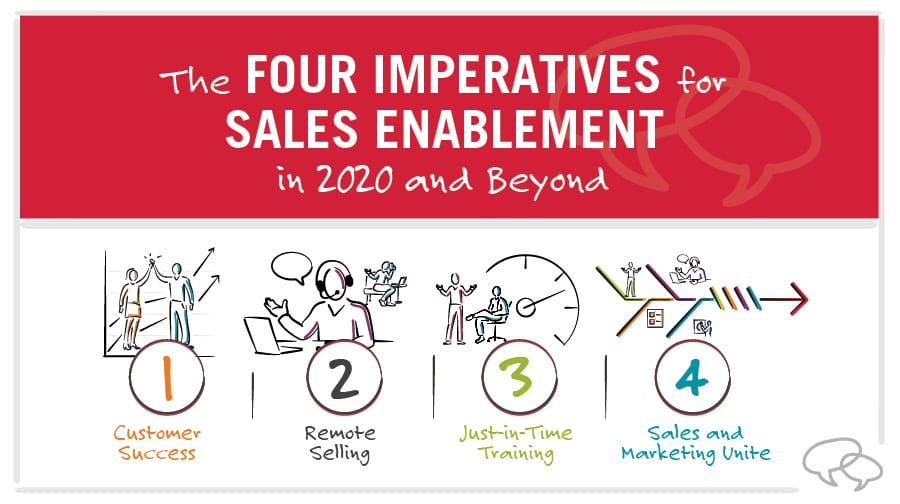 The FOUR IMPERATIVES for SALES ENABLEMENT in 2020 and Beyond

1
Customer Success

2
Remote Selling

3
Just-in-Time Training

4
Sales and Marketing Unite